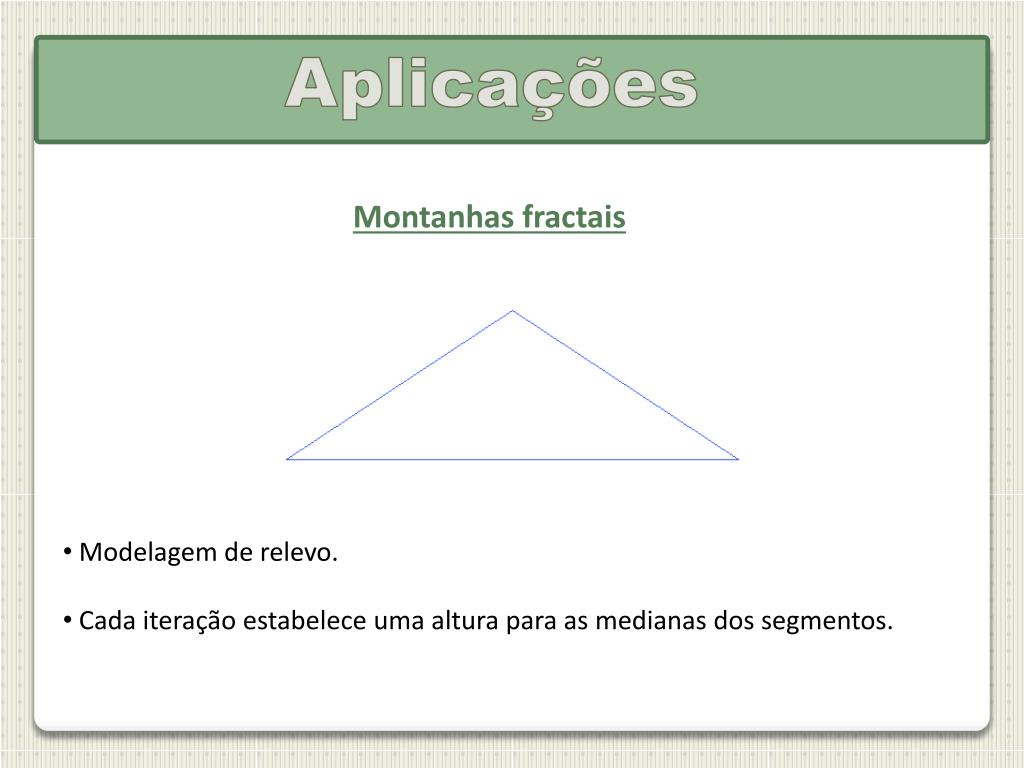 Aplicações

Montanhas fractais

• Modelagem de relevo.

• Cada iteração estabelece uma altura para as medianas dos segmentos.